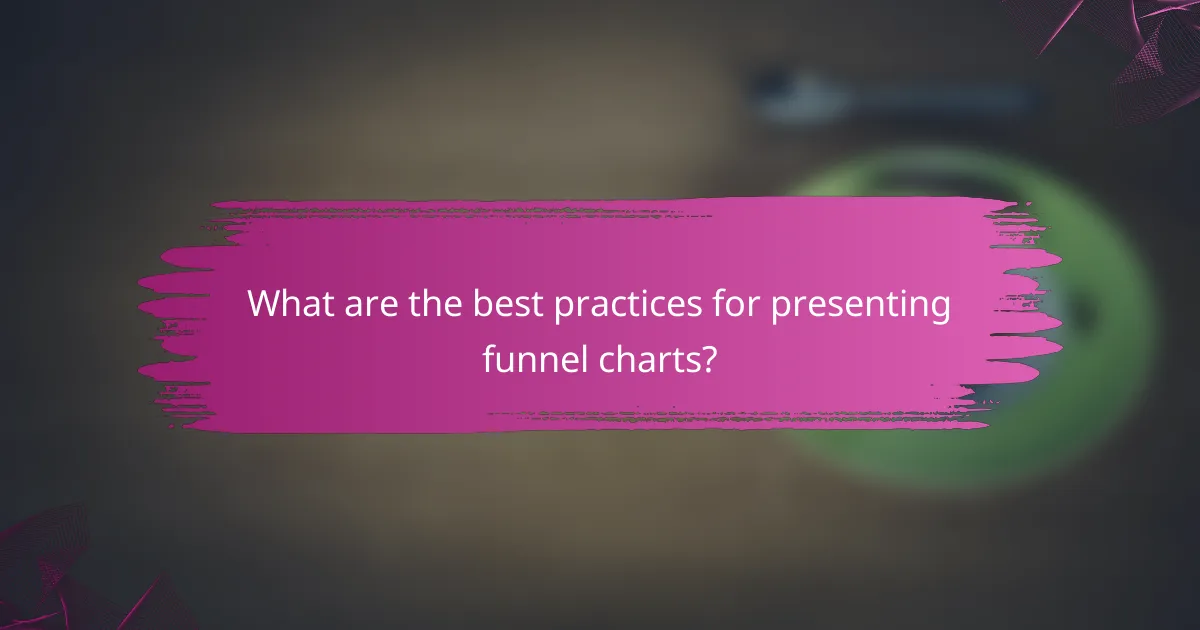 What are the best practices for presenting funnel charts?